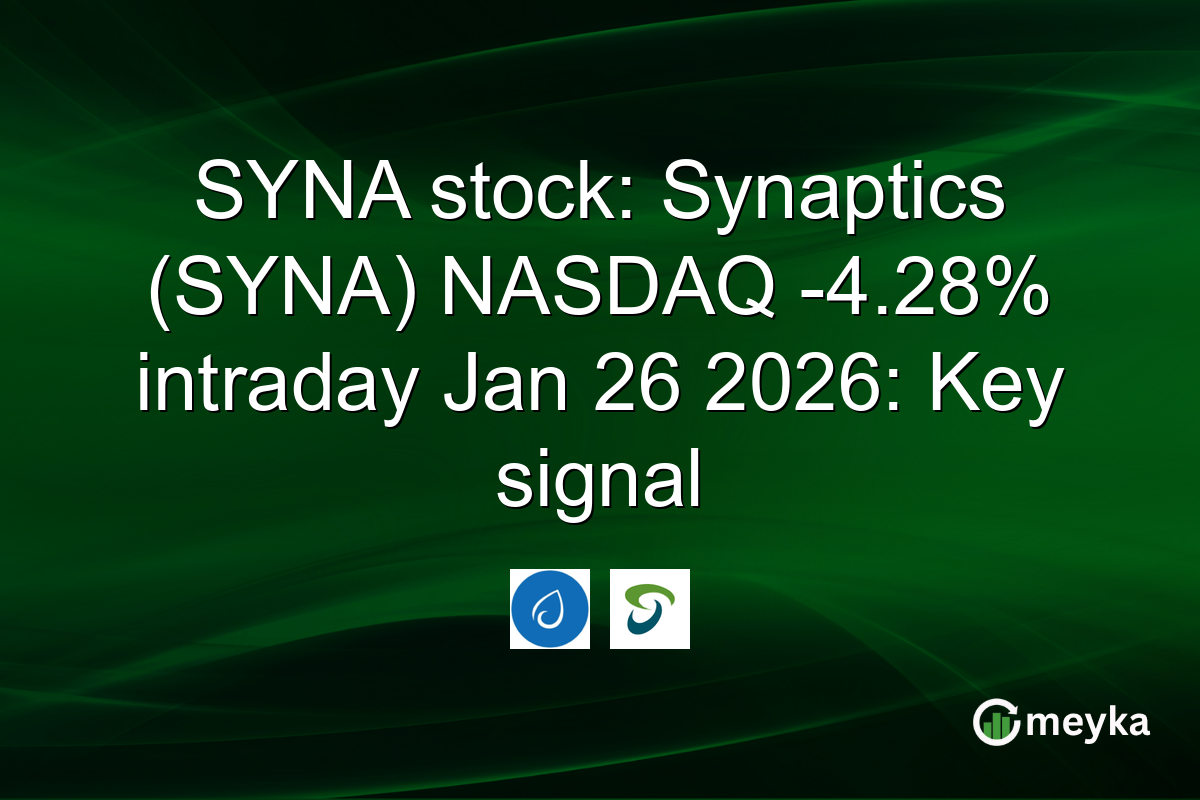 SYNA stock: Synaptics (SYNA) NASDAQ -4.28% intraday Jan 26 2026: Key signal

meyka